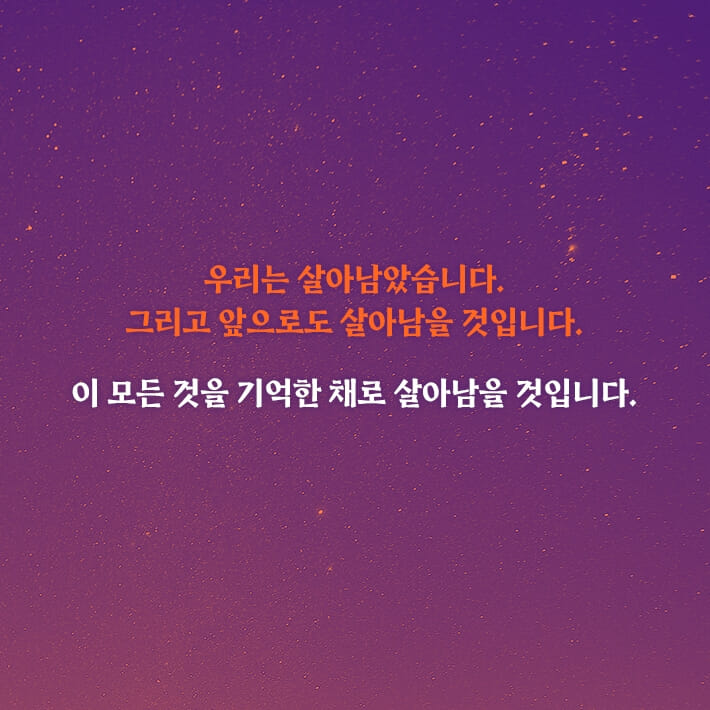 우리는 살아남았습니다.
그리고 앞으로도 살아남을 것입니다.

이 모든 것을 기억한 채로 살아남을 것입니다.